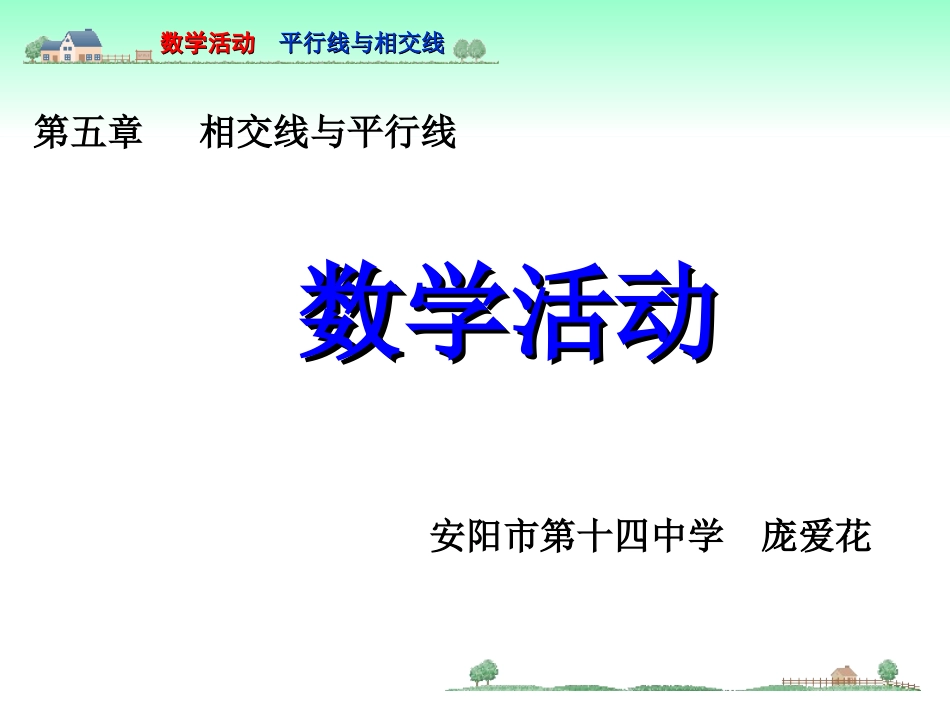 数学活动　平行线与相交线

第五章　　相交线与平行线

数学活动

安阳市第十四中学　庞爱花